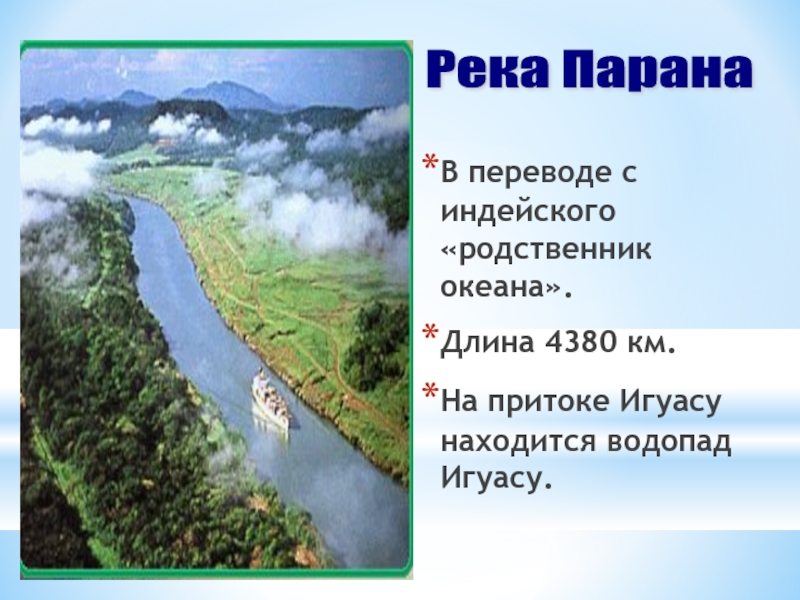 Река Парана

*В переводе с индейского «родственник океана».

*Длина 4380 км.

*На притоке Игуасу находится водопад Игуасу.